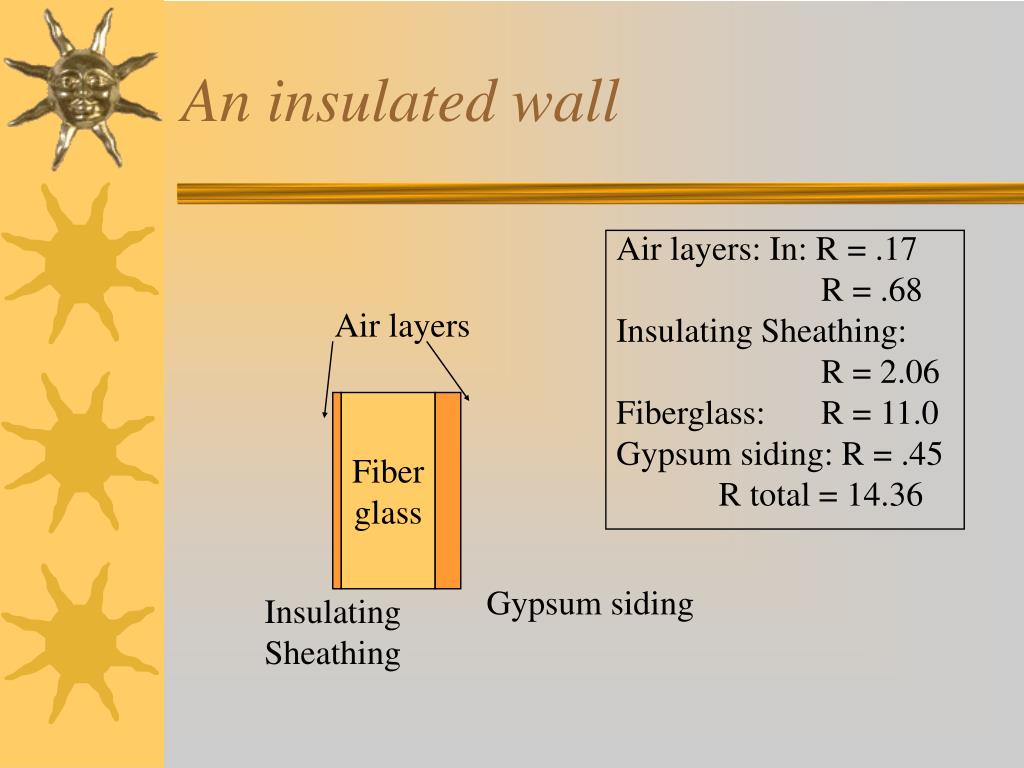 An insulated wall

Air layers

Fiber glass

Insulating Sheathing

Gypsum siding

Air layers: In: R = .17
R = .68
Insulating Sheathing:
R = 2.06
Fiberglass: R = 11.0
Gypsum siding: R = .45
R total = 14.36